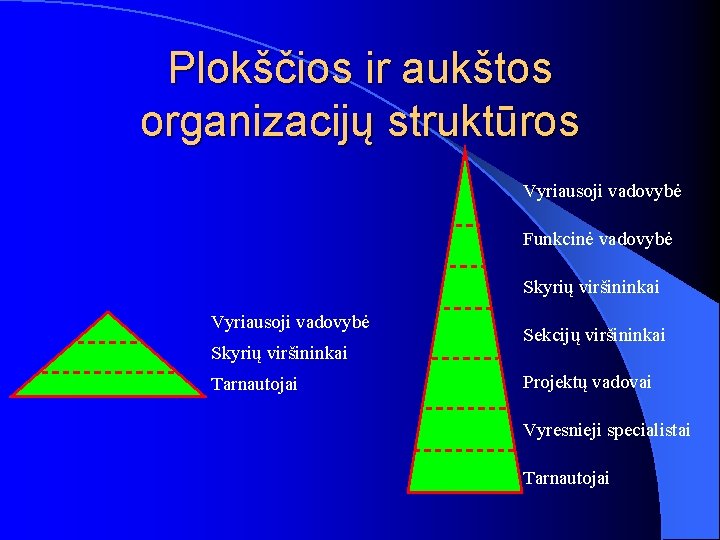 Plokščios ir aukštos organizacijų struktūros

Vyriausoji vadovybė
Skyrių viršininkai
Tarnautojai

Vyriausoji vadovybė
Funkcinė vadovybė
Skyrių viršininkai
Sekcijų viršininkai
Projektų vadovai
Vyresnieji specialistai
Tarnautojai